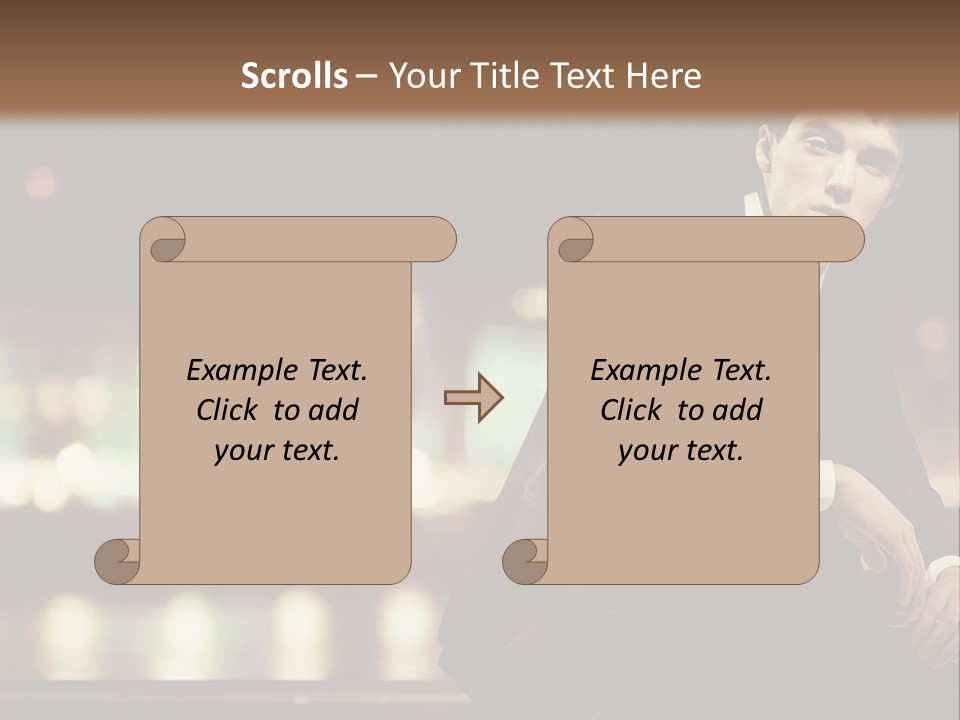 Scrolls – Your Title Text Here

Example Text. Click to add your text.

Example Text. Click to add your text.